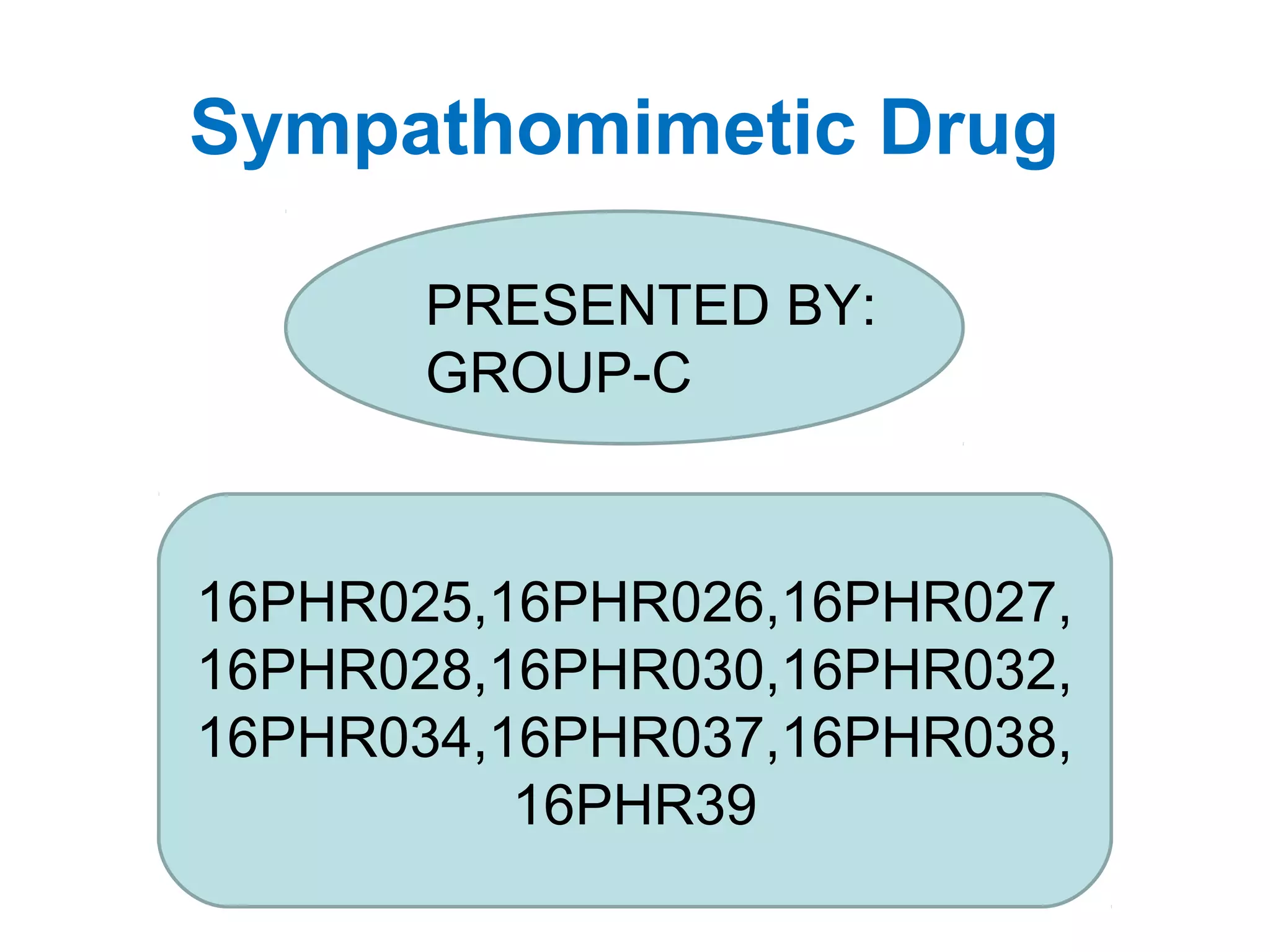 Sympathomimetic Drug

PRESENTED BY:
GROUP-C

16PHR025,16PHR026,16PHR027,
16PHR028,16PHR030,16PHR032,
16PHR034,16PHR037,16PHR038,
16PHR39